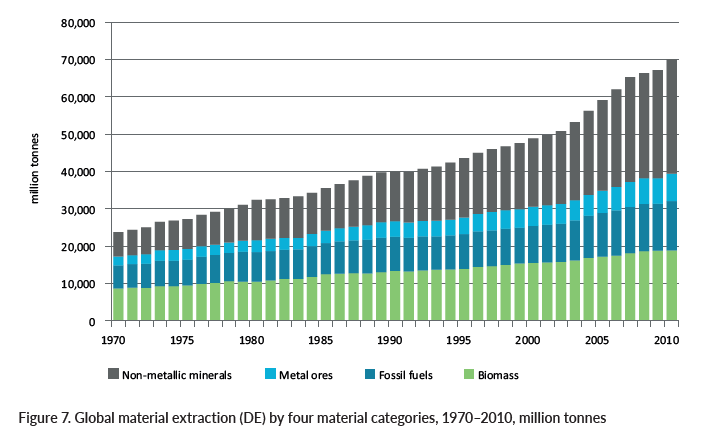 80,000
70,000
60,000
50,000
40,000
30,000
20,000
10,000
0

million tonnes

1970 1975 1980 1985 1990 1995 2000 2005 2010

Non-metallic minerals Metal ores Fossil fuels Biomass

Figure 7. Global material extraction (DE) by four material categories, 1970–2010, million tonnes